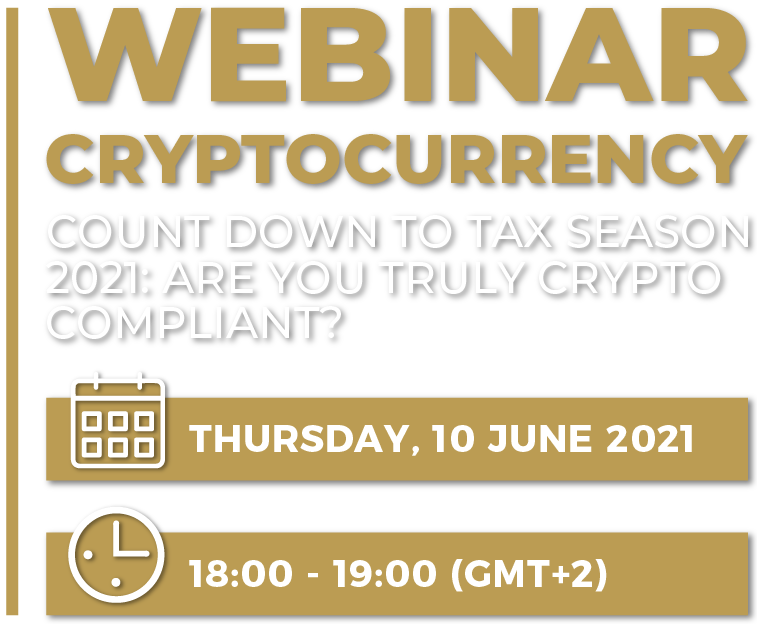 WEBINAR
CRYPTOCURRENCY

COUNT DOWN TO TAX SEASON 2021: ARE YOU TRULY CRYPTO COMPLIANT?

THURSDAY, 10 JUNE 2021

18:00 - 19:00 (GMT+2)